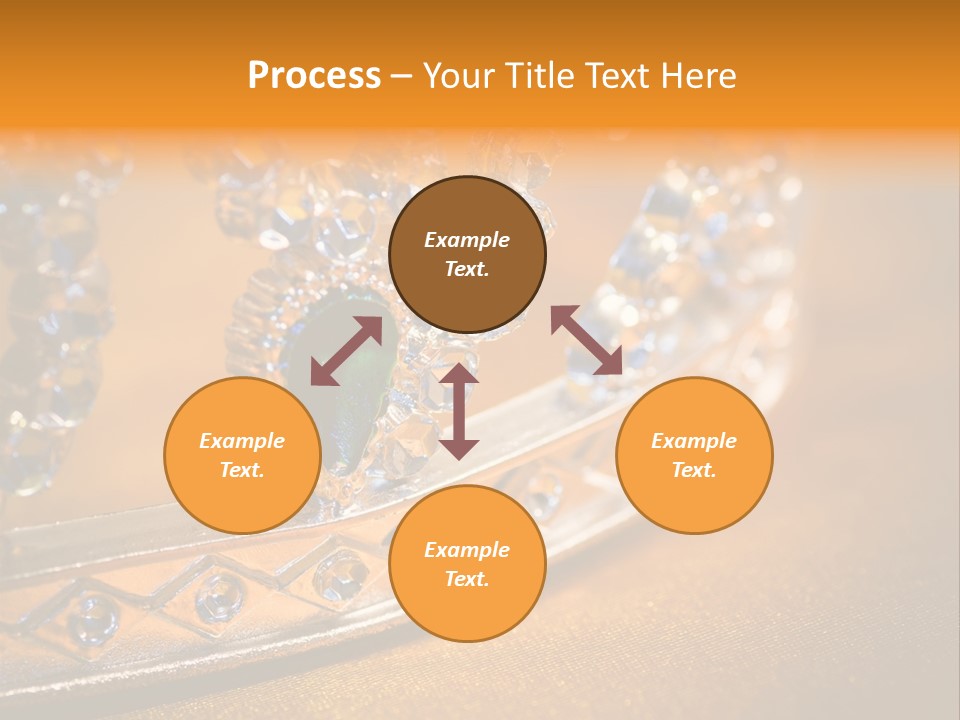 Process – Your Title Text Here

Example Text.

Example Text.

Example Text.

Example Text.